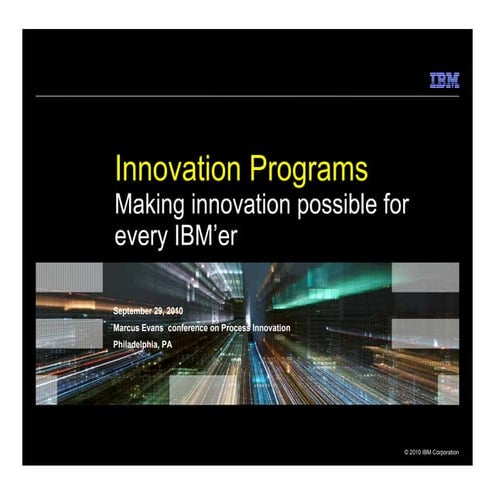 IBM

Innovation Programs
Making innovation possible for every IBM'er

September 29, 2010
Marcus Evans conference on Process Innovation
Philadelphia, PA

© 2010 IBM Corporation